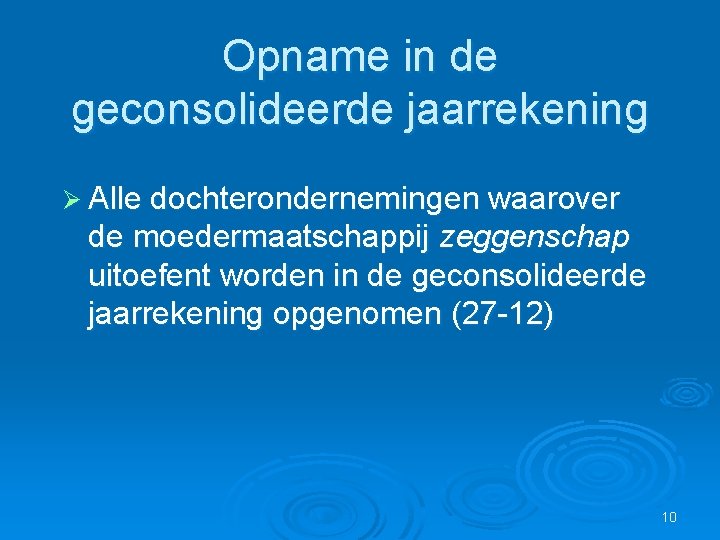 Opname in de geconsolideerde jaarrekening

➢ Alle dochterondernemingen waarover de moedermaatschappij zeggenschap uitoefent worden in de geconsolideerde jaarrekening opgenomen (27-12)

10